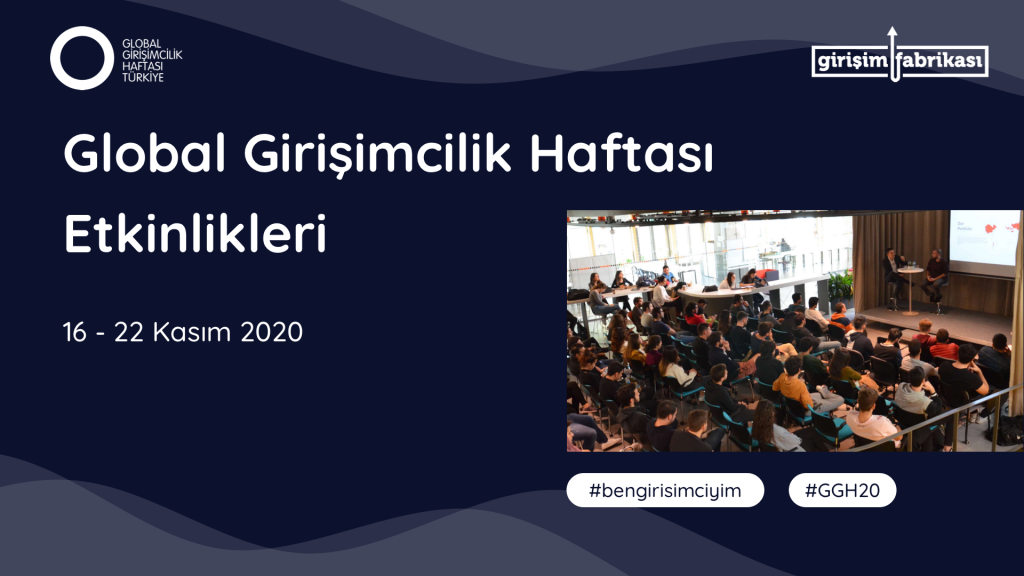 GLOBAL GİRİŞİMCİLİK HAFTASI TÜRKİYE

girişim fabrikası

Global Girişimcilik Haftası Etkinlikleri

16 - 22 Kasım 2020

#bengirisimciyim

#GGH20